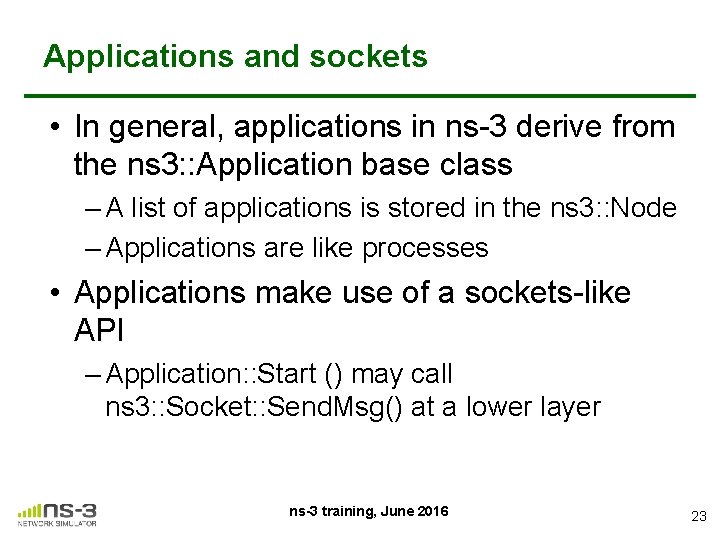 Applications and sockets

• In general, applications in ns-3 derive from the ns3::Application base class
– A list of applications is stored in the ns3::Node
– Applications are like processes

• Applications make use of a sockets-like API
– Application::Start () may call ns3::Socket::SendMsg() at a lower layer

ns-3 NETWORK SIMULATOR

ns-3 training, June 2016

23